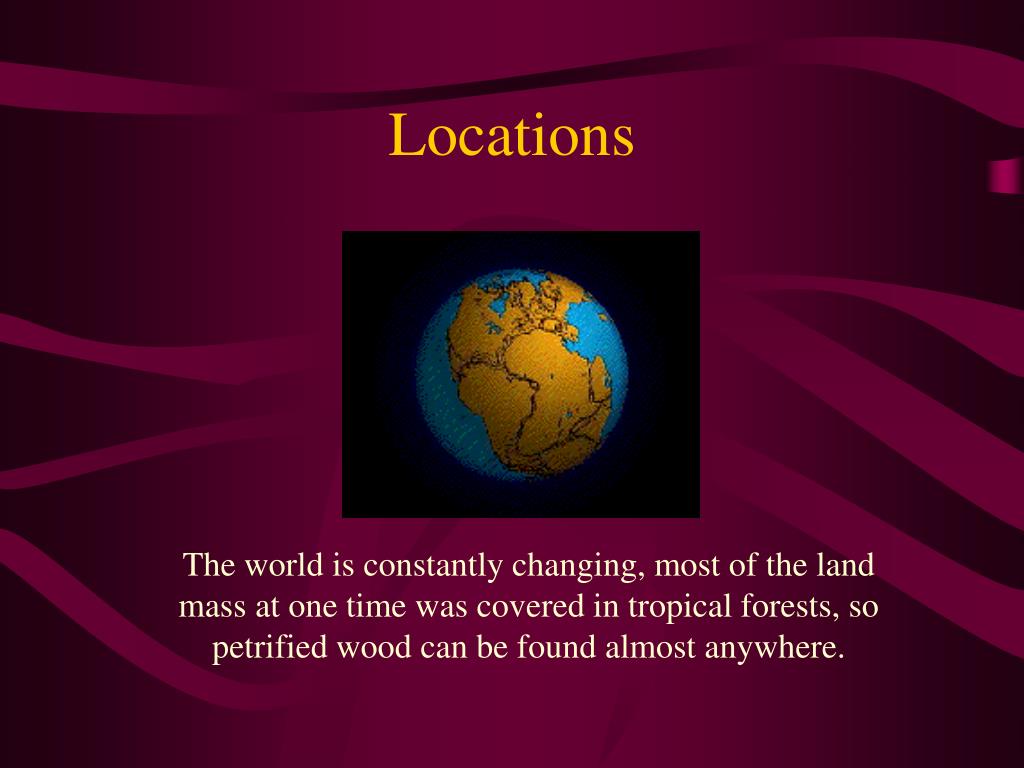 Locations

The world is constantly changing, most of the land mass at one time was covered in tropical forests, so petrified wood can be found almost anywhere.